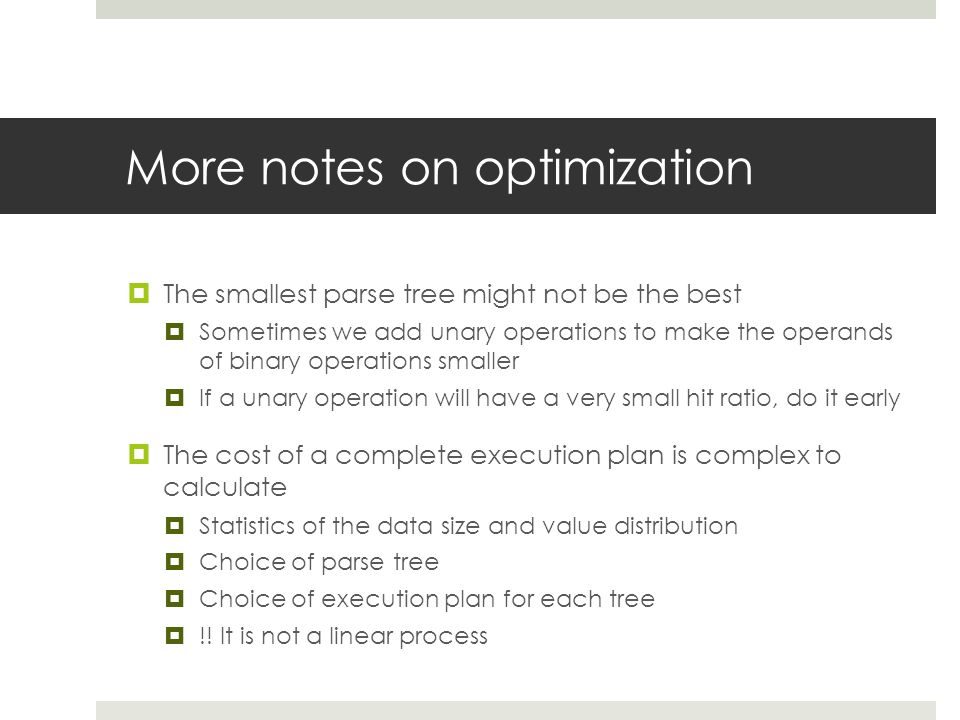 More notes on optimization

The smallest parse tree might not be the best

Sometimes we add unary operations to make the operands of binary operations smaller

If a unary operation will have a very small hit ratio, do it early

The cost of a complete execution plan is complex to calculate

Statistics of the data size and value distribution

Choice of parse tree

Choice of execution plan for each tree

!! It is not a linear process